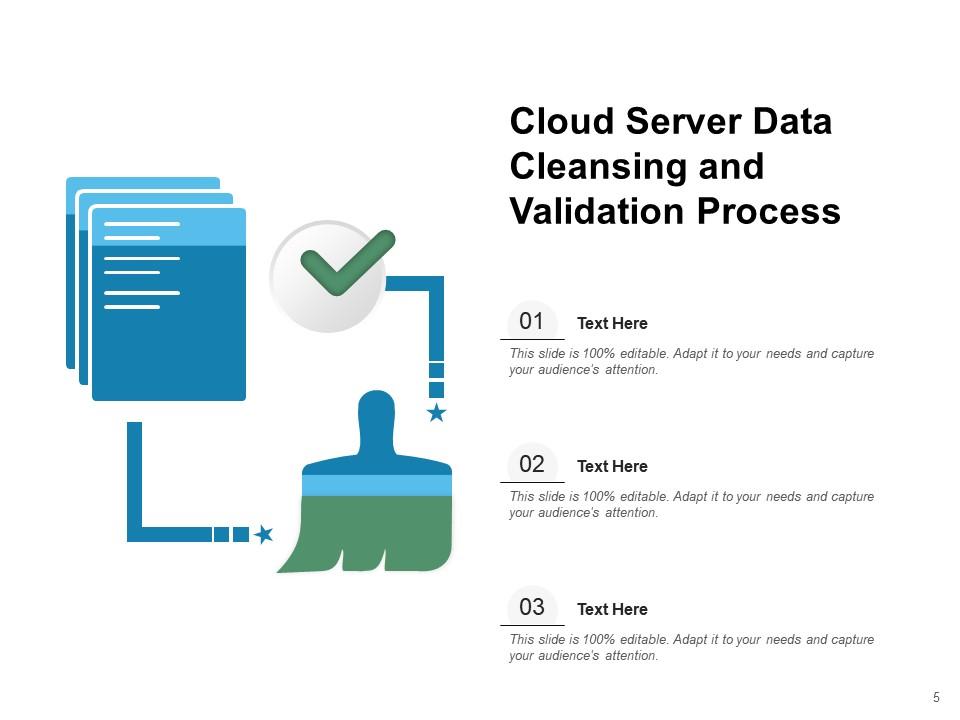 Cloud Server Data Cleansing and Validation Process

01 Text Here
This slide is 100% editable. Adapt it to your needs and capture your audience's attention.

02 Text Here
This slide is 100% editable. Adapt it to your needs and capture your audience's attention.

03 Text Here
This slide is 100% editable. Adapt it to your needs and capture your audience's attention.

5